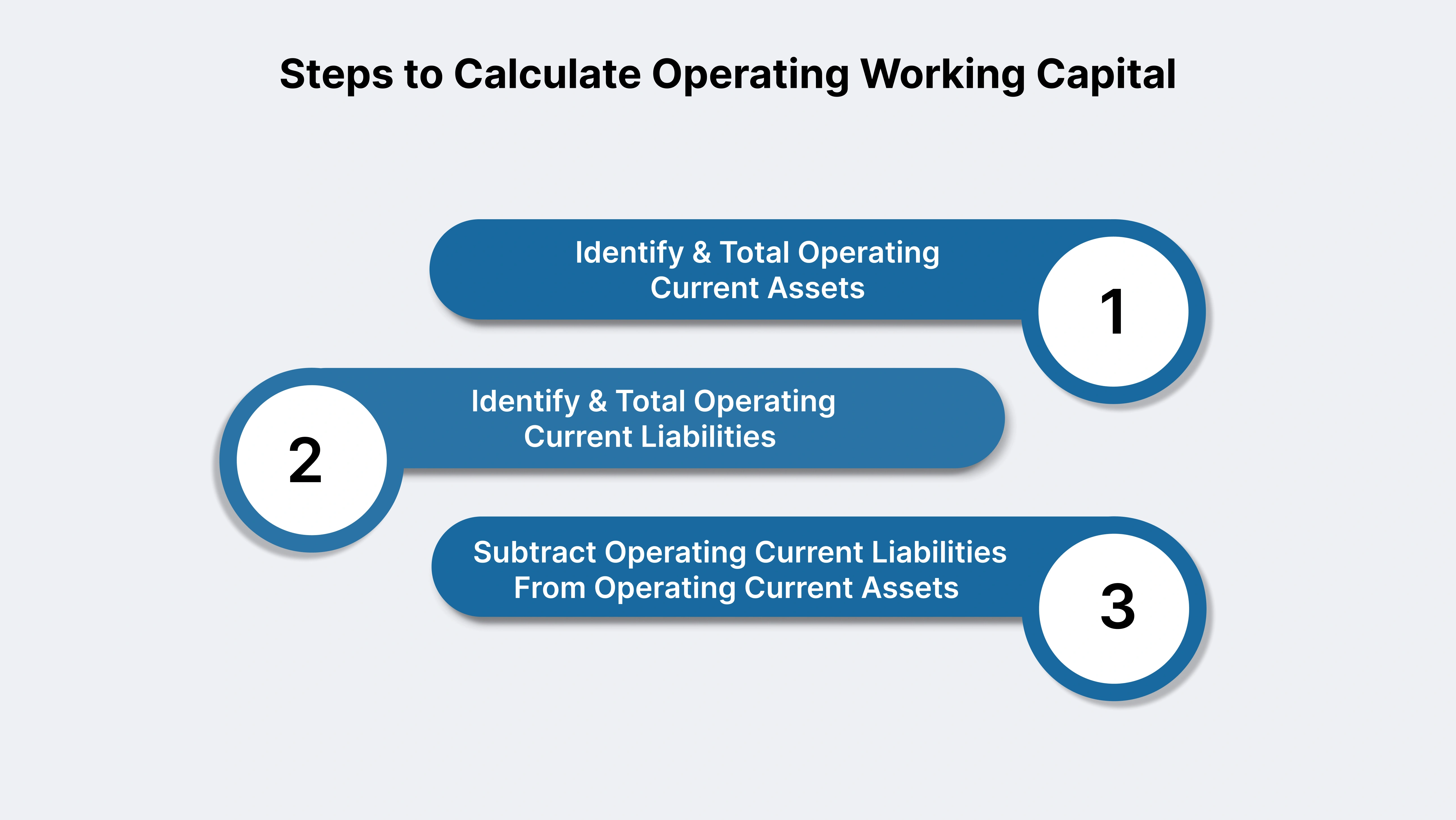 Steps to Calculate Operating Working Capital

Identify & Total Operating Current Assets

1

2

Identify & Total Operating Current Liabilities

Subtract Operating Current Liabilities From Operating Current Assets

3